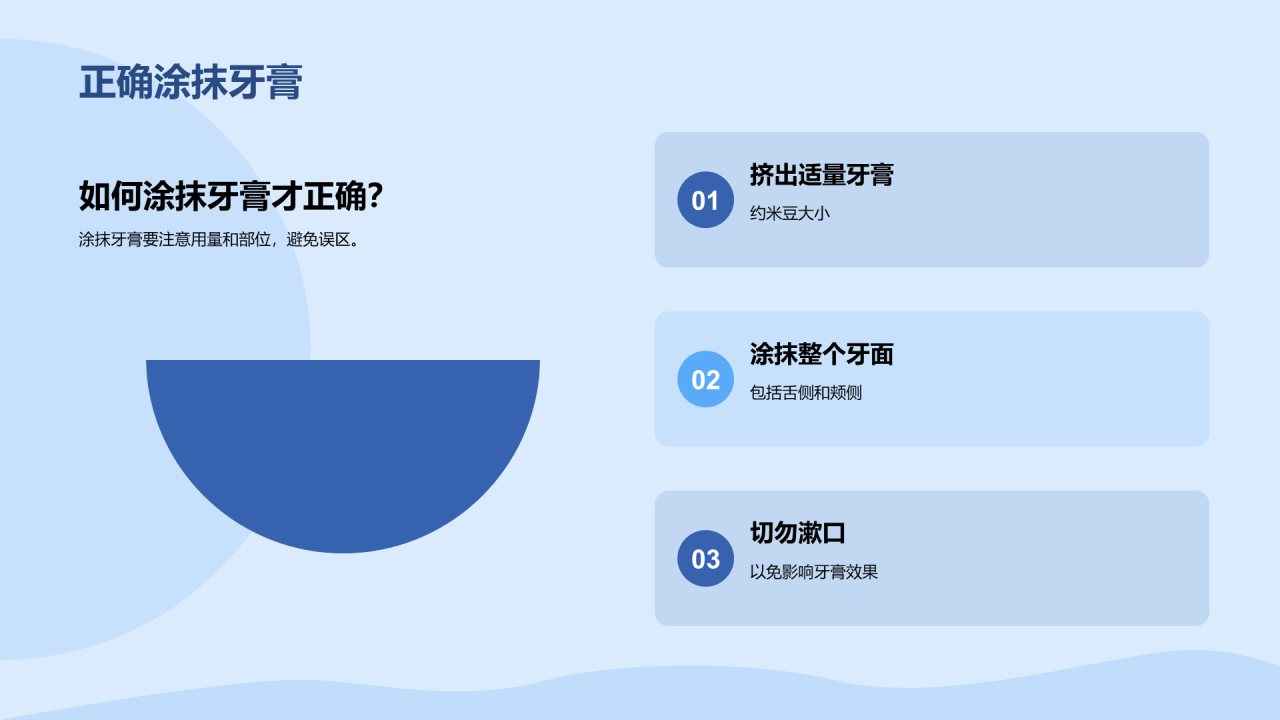 正确涂抹牙膏

如何涂抹牙膏才正确?

涂抹牙膏要注意用量和部位，避免误区。

01
挤出适量牙膏
约米豆大小

02
涂抹整个牙面
包括舌侧和颊侧

03
切勿漱口
以免影响牙膏效果